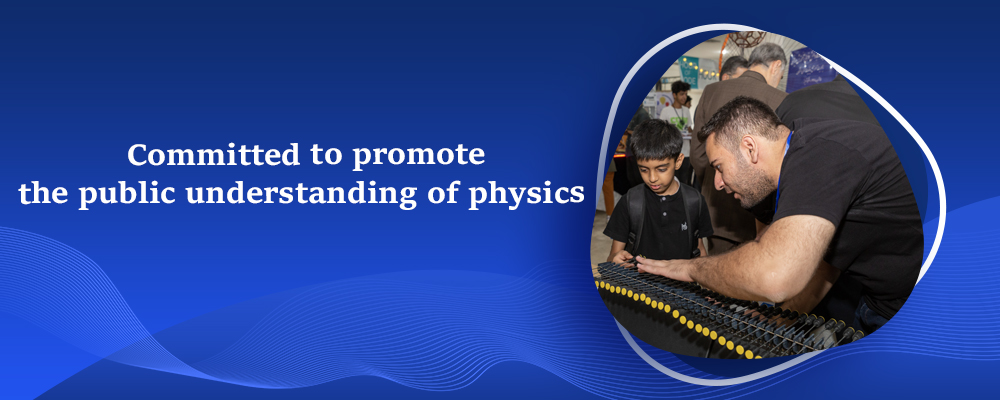 Committed to promote
the public understanding of physics